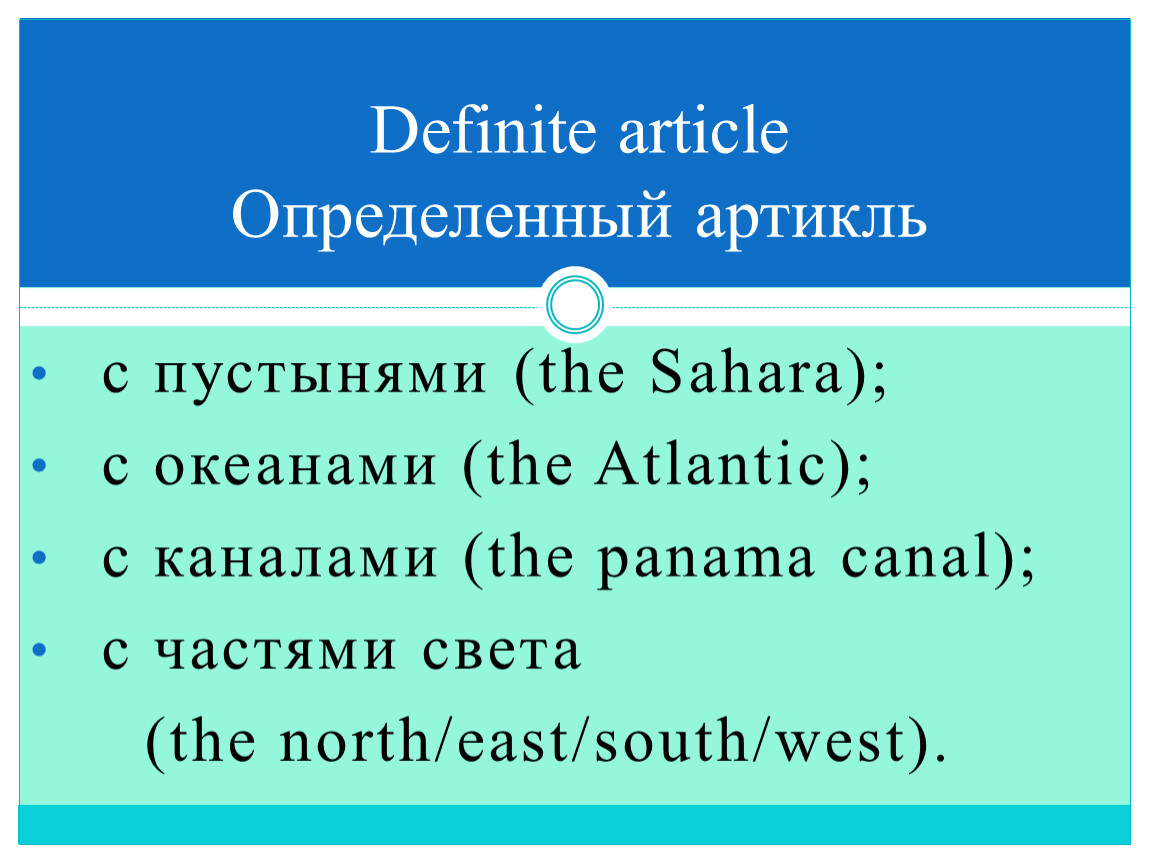 Definite article
Определенный артикль

• с пустынями (the Sahara);
• с океанами (the Atlantic);
• с каналами (the panama canal);
• с частями света
(the north/east/south/west).